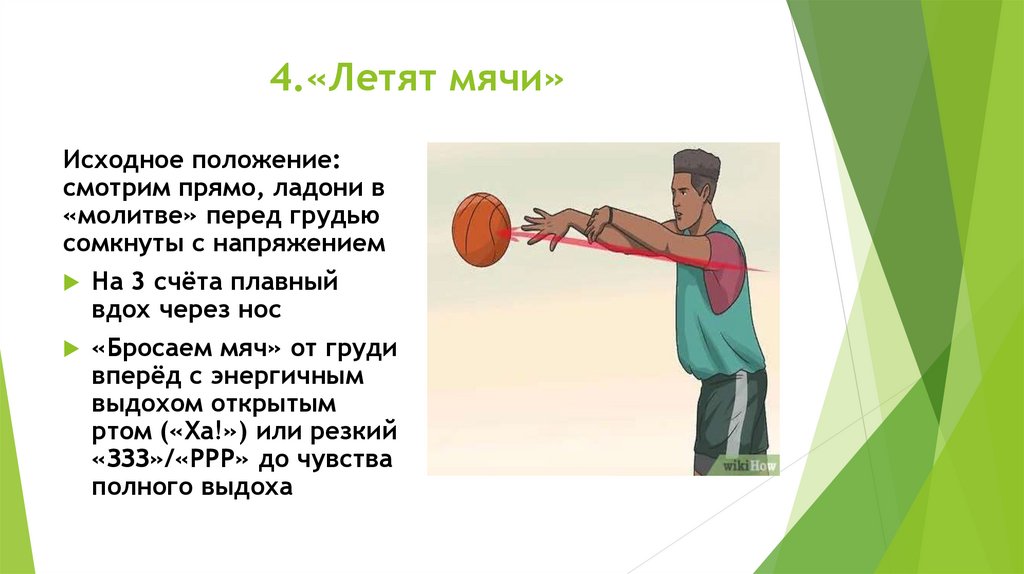 4.«Летят мячи»

Исходное положение: смотрим прямо, ладони в «молитве» перед грудью сомкнуты с напряжением

На 3 счёта плавный вдох через нос

«Бросаем мяч» от груди вперёд с энергичным выдохом открытым ртом («Ха!») или резкий «ЗЗЗ»/«РРР» до чувства полного выдоха

wikiHow